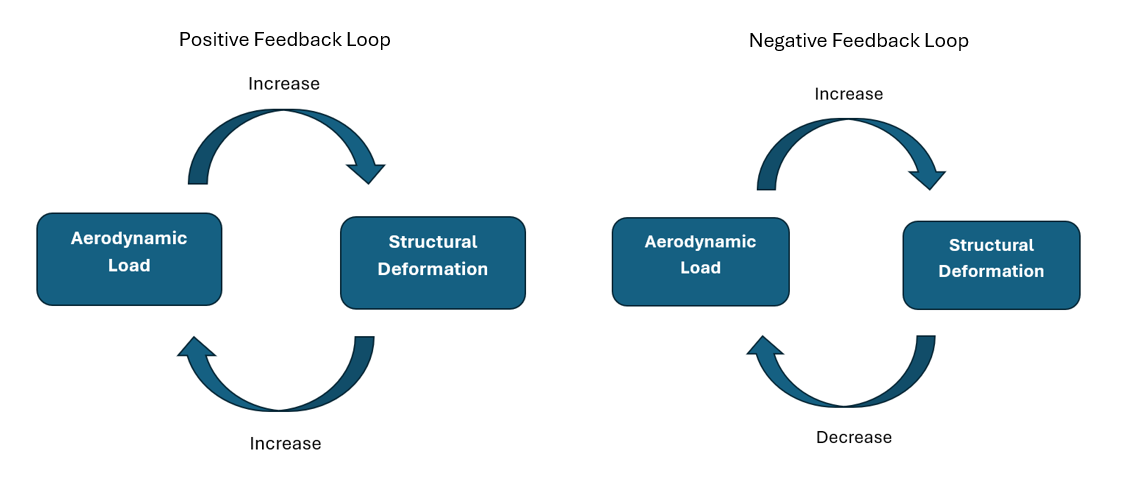 Positive Feedback Loop

Increase

Aerodynamic Load

Structural Deformation

Increase

Negative Feedback Loop

Increase

Aerodynamic Load

Structural Deformation

Decrease